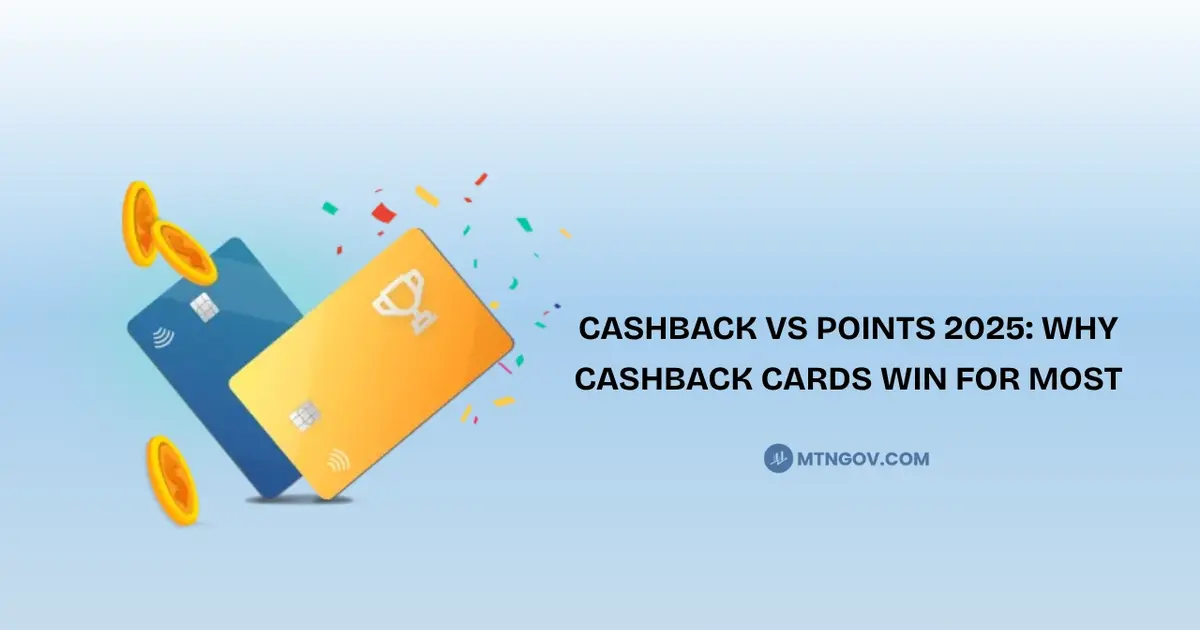 CASHBACK VS POINTS 2025: WHY CASHBACK CARDS WIN FOR MOST

MTNGOV.COM